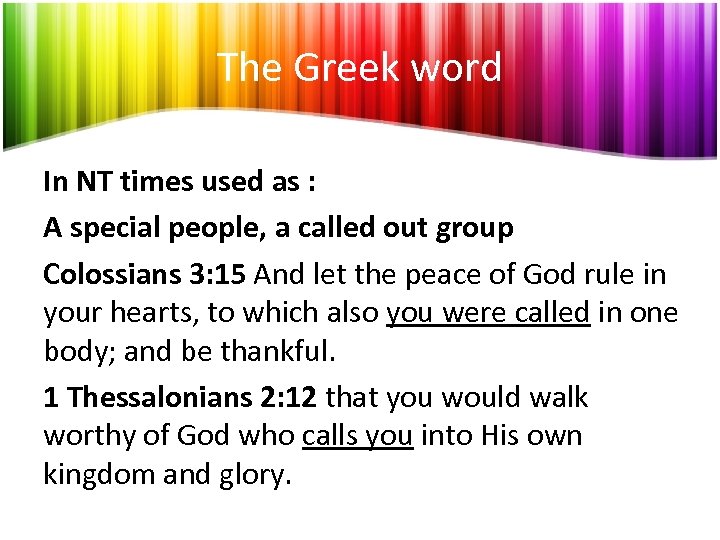 The Greek word

In NT times used as :

A special people, a called out group

Colossians 3:15 And let the peace of God rule in your hearts, to which also you were called in one body; and be thankful.

1 Thessalonians 2:12 that you would walk worthy of God who calls you into His own kingdom and glory.